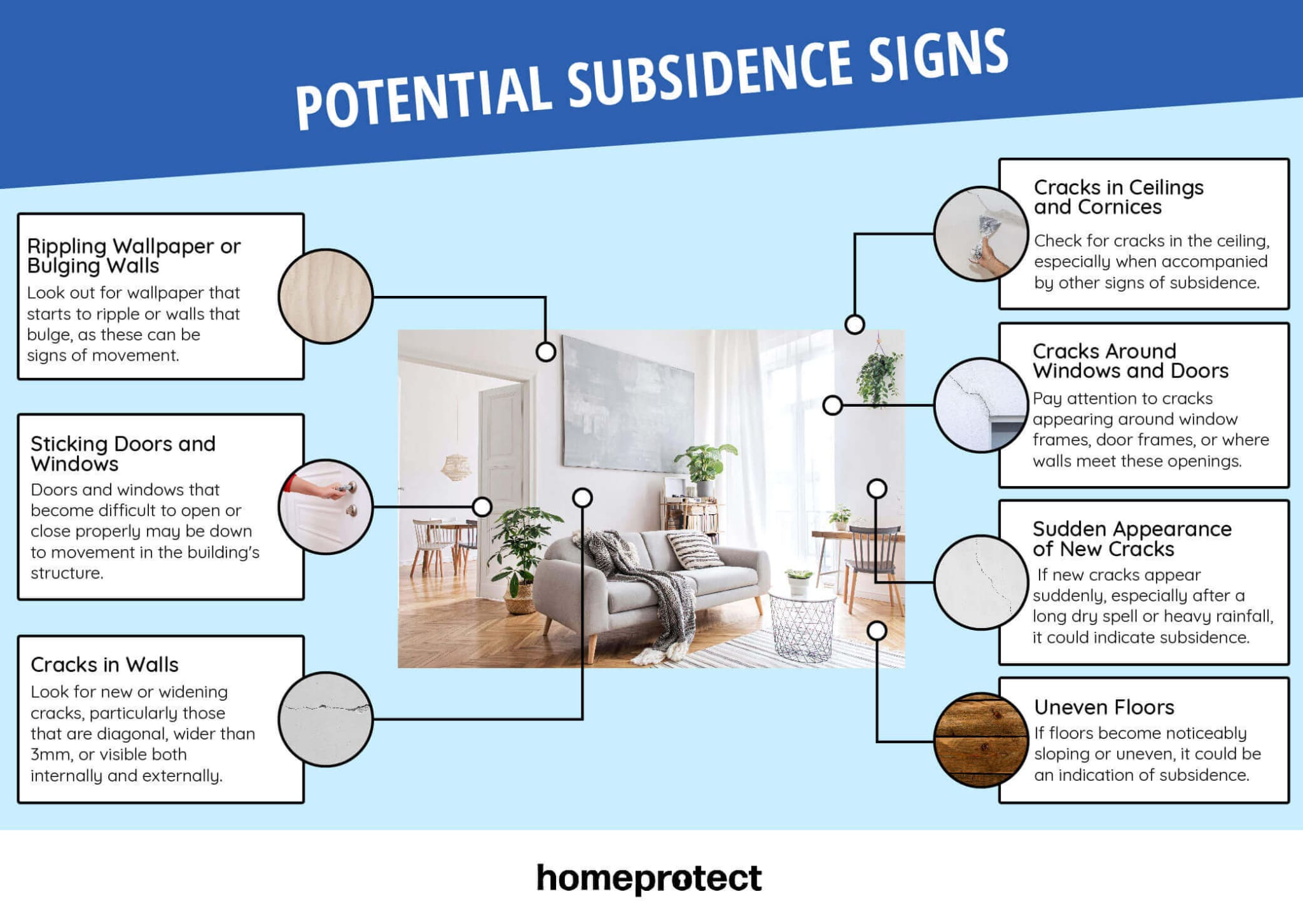 POTENTIAL SUBSIDENCE SIGNS

Rippling Wallpaper or Bulging Walls
Look out for wallpaper that starts to ripple or walls that bulge, as these can be signs of movement.

Sticking Doors and Windows
Doors and windows that become difficult to open or close properly may be down to movement in the building's structure.

Cracks in Walls
Look for new or widening cracks, particularly those that are diagonal, wider than 3mm, or visible both internally and externally.

Cracks in Ceilings and Cornices
Check for cracks in the ceiling, especially when accompanied by other signs of subsidence.

Cracks Around Windows and Doors
Pay attention to cracks appearing around window frames, door frames, or where walls meet these openings.

Sudden Appearance of New Cracks
If new cracks appear suddenly, especially after a long dry spell or heavy rainfall, it could indicate subsidence.

Uneven Floors
If floors become noticeably sloping or uneven, it could be an indication of subsidence.

homeprotect